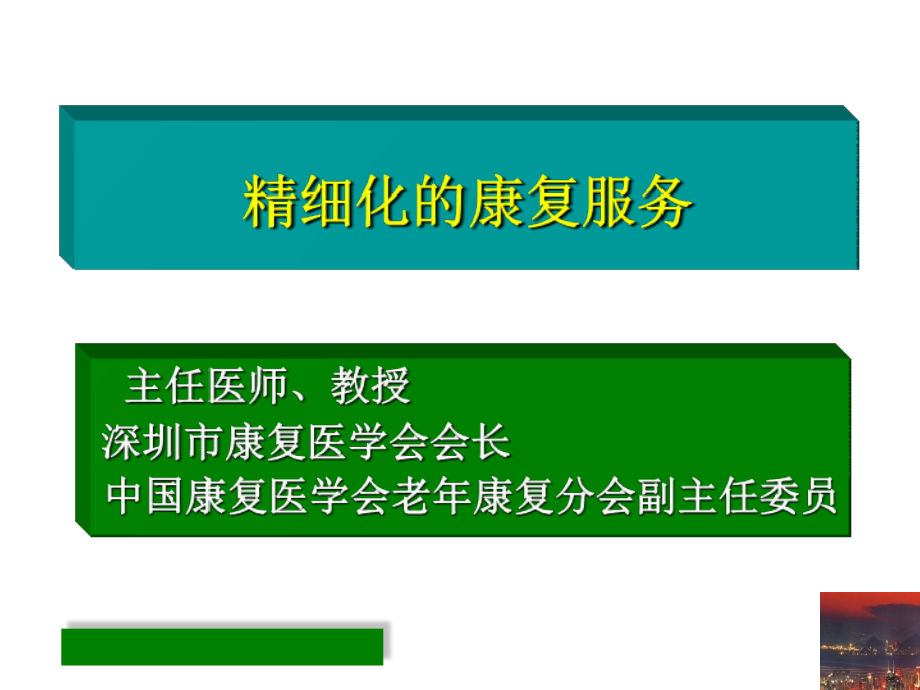 精细化的康复服务

主任医师、教授
深圳市康复医学会会长
中国康复医学会老年康复分会副主任委员